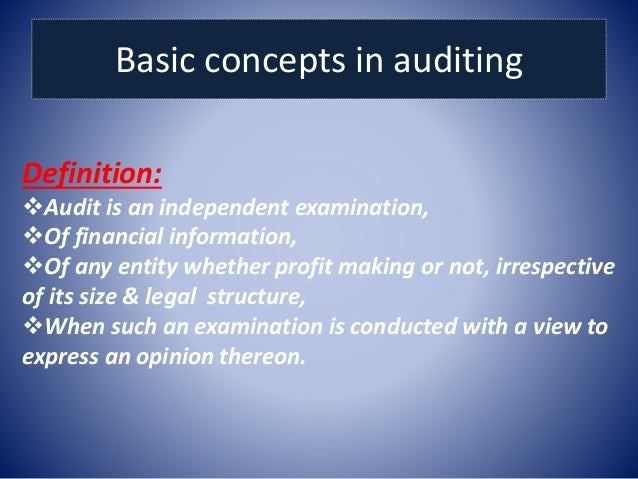 Basic concepts in auditing

Definition:

❖Audit is an independent examination,
❖Of financial information,
❖Of any entity whether profit making or not, irrespective of its size & legal structure,
❖When such an examination is conducted with a view to express an opinion thereon.